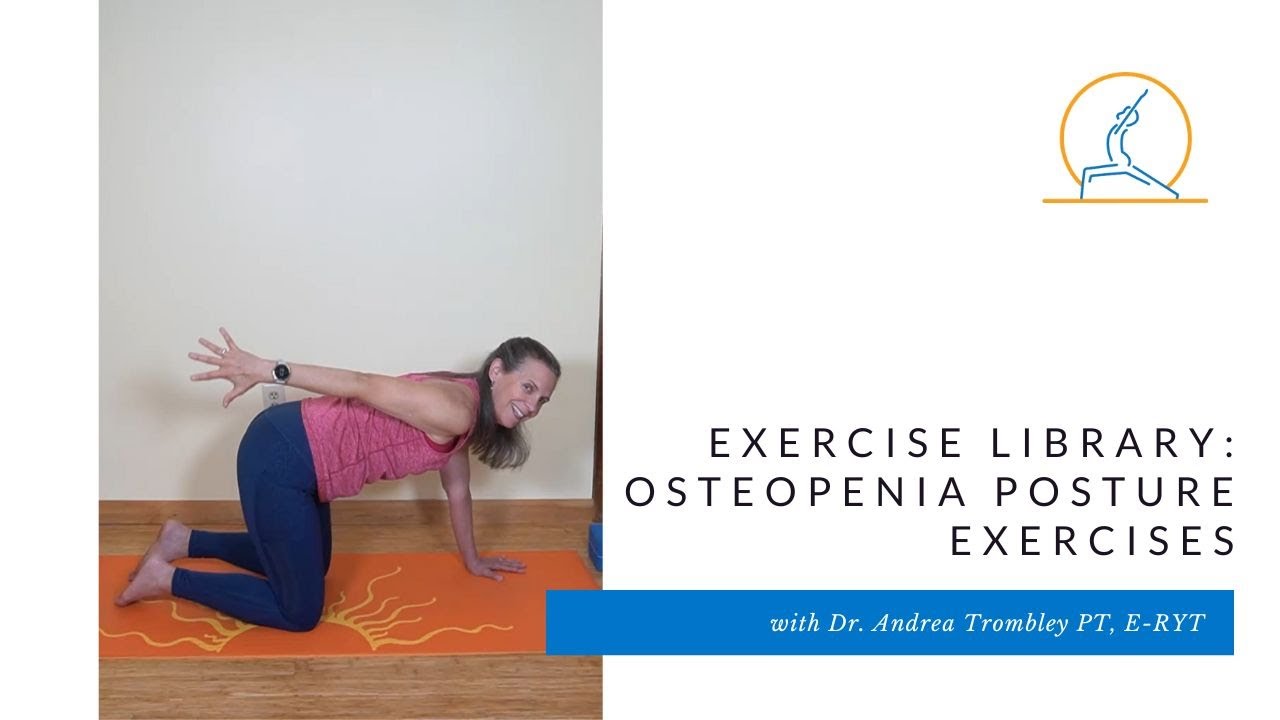 EXERCISE LIBRARY: OSTEOPENIA POSTURE EXERCISES

with Dr. Andrea Trombley PT, E-RYT